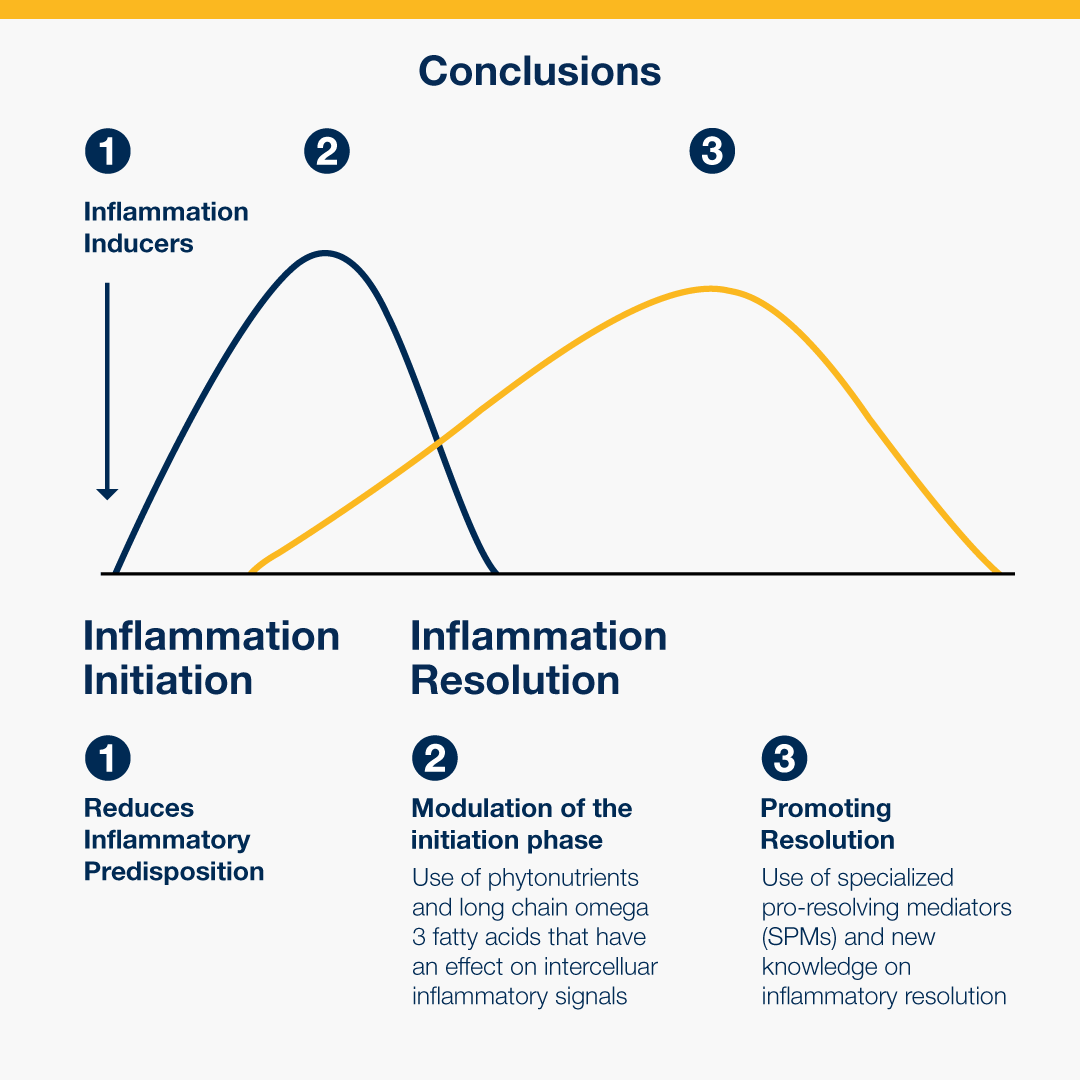 Conclusions

1

2

3

Inflammation Inducers

Inflammation Initiation

Inflammation Resolution

1

Reduces Inflammatory Predisposition

2

Modulation of the initiation phase

Use of phytonutrients and long chain omega 3 fatty acids that have an effect on intercelluar inflammatory signals

3

Promoting Resolution

Use of specialized pro-resolving mediators (SPMs) and new knowledge on inflammatory resolution